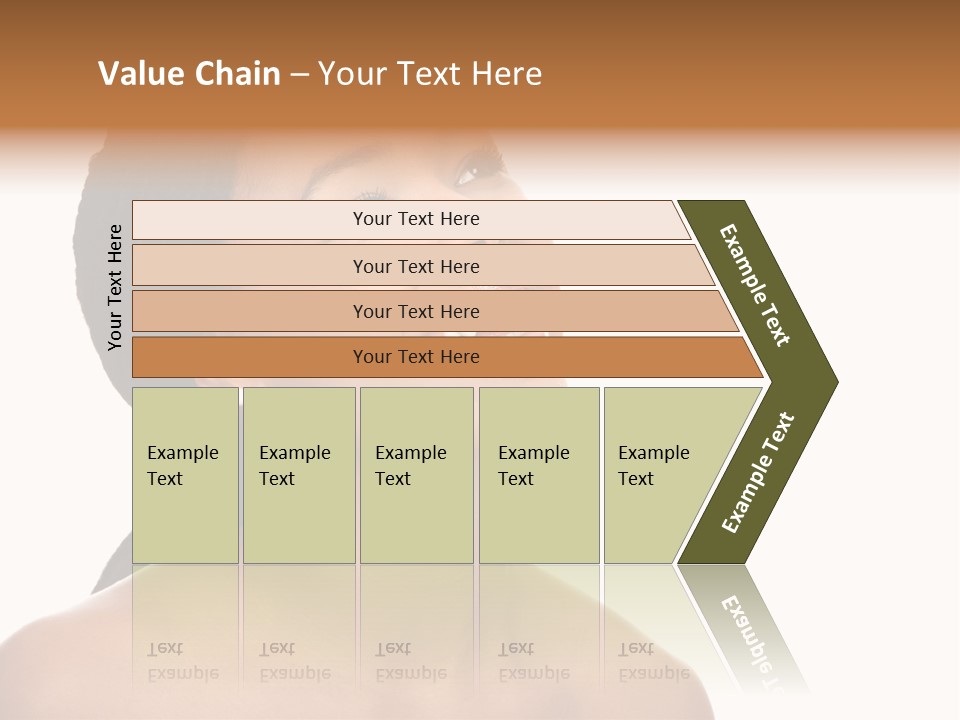 Value Chain – Your Text Here

Your Text Here

Your Text Here

Your Text Here

Your Text Here

Your Text Here

Example Text

Example Text

Example Text

Example Text

Example Text

Example Text

Example Text